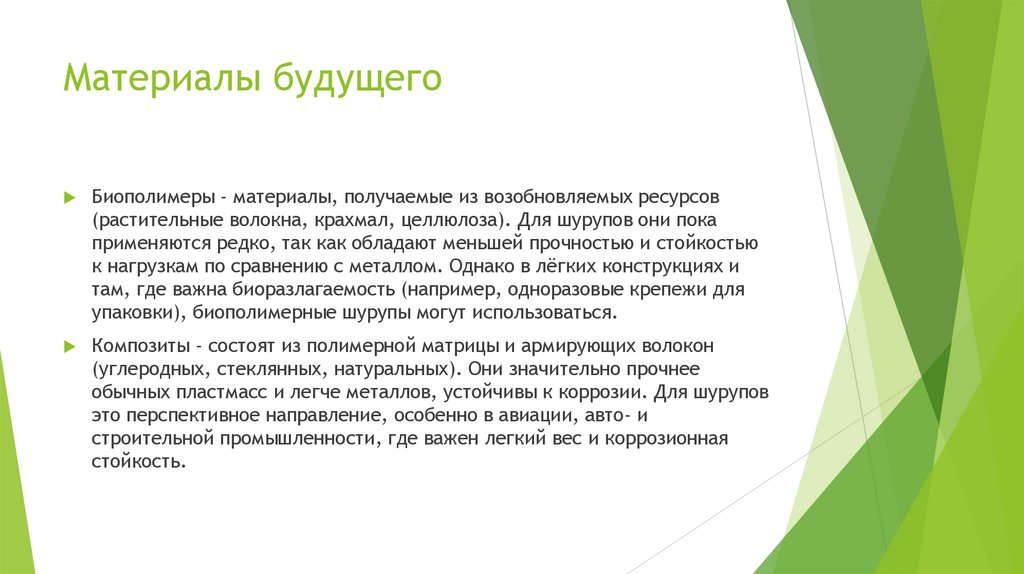 Материалы будущего

Биополимеры - материалы, получаемые из возобновляемых ресурсов (растительные волокна, крахмал, целлюлоза). Для шурупов они пока применяются редко, так как обладают меньшей прочностью и стойкостью к нагрузкам по сравнению с металлом. Однако в лёгких конструкциях и там, где важна биоразлагаемость (например, одноразовые крепежи для упаковки), биополимерные шурупы могут использоваться.

Композиты - состоят из полимерной матрицы и армирующих волокон (углеродных, стеклянных, натуральных). Они значительно прочнее обычных пластмасс и легче металлов, устойчивы к коррозии. Для шурупов это перспективное направление, особенно в авиации, авто- и строительной промышленности, где важен легкий вес и коррозионная стойкость.